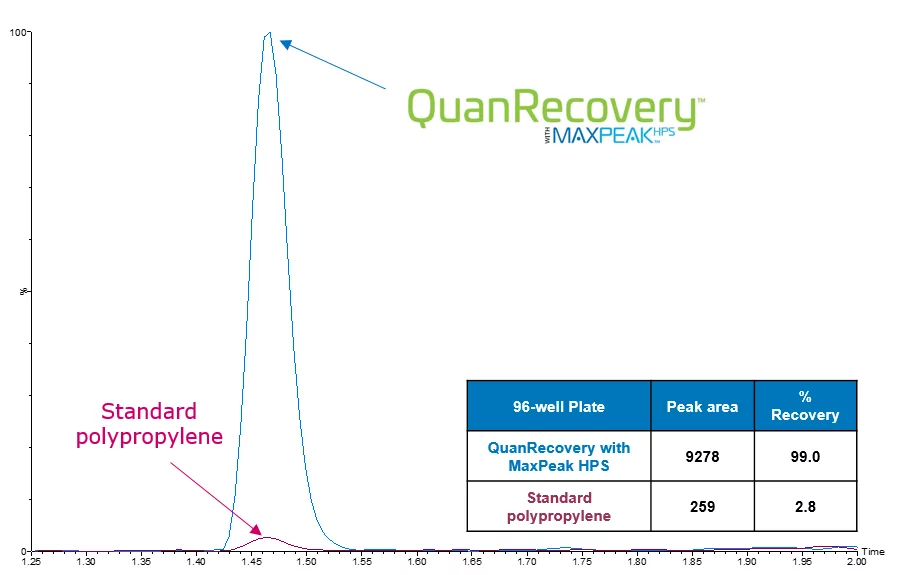 100

%

0

QuanRecovery™
WITH MAXPEAK HPS

Standard polypropylene

| 96-well Plate | Peak area | % Recovery |
|---|---|---|
| QuanRecovery with MaxPeak HPS | 9278 | 99.0 |
| Standard polypropylene | 259 | 2.8 |

1.25 1.30 1.35 1.40 1.45 1.50 1.55 1.60 1.65 1.70 1.75 1.80 1.85 1.90 1.95 2.00 Time